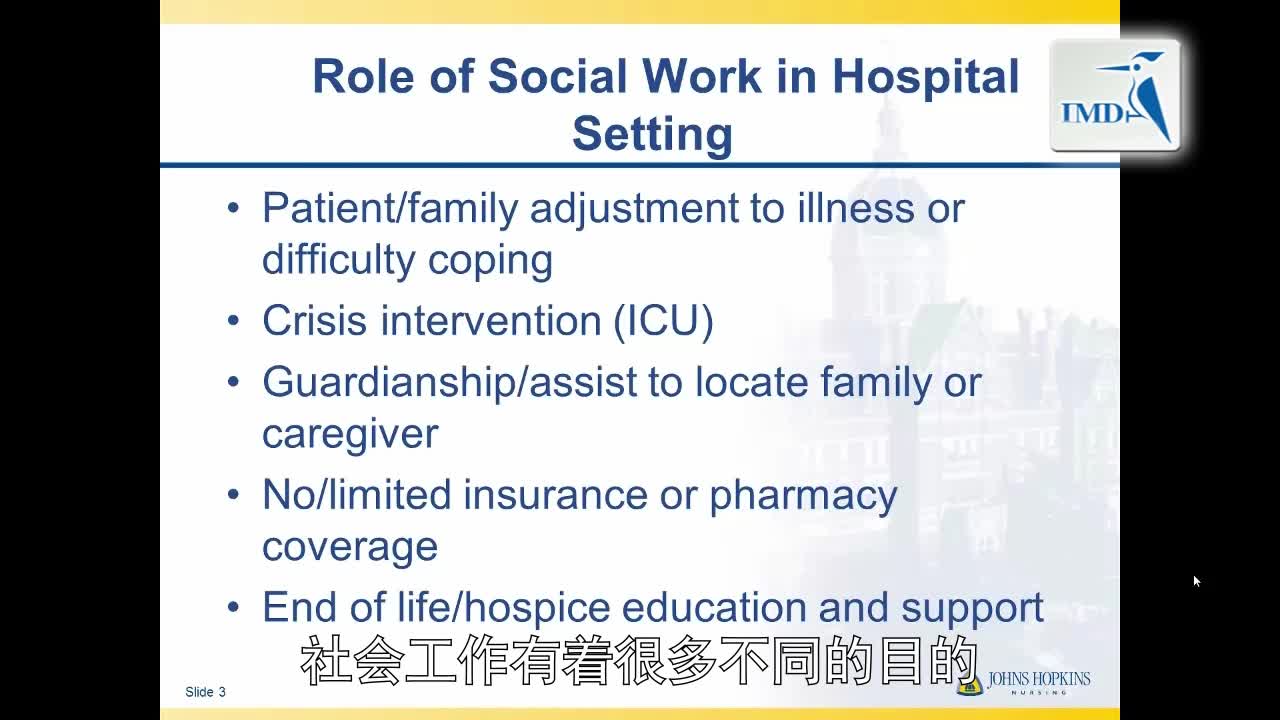 Role of Social Work in Hospital Setting

IMD

• Patient/family adjustment to illness or difficulty coping
• Crisis intervention (ICU)
• Guardianship/assist to locate family or caregiver
• No/limited insurance or pharmacy coverage
• End of life/hospice education and support

社会工作有着很多不同的目的

Slide 3

JOHNS HOPKINS NURSING